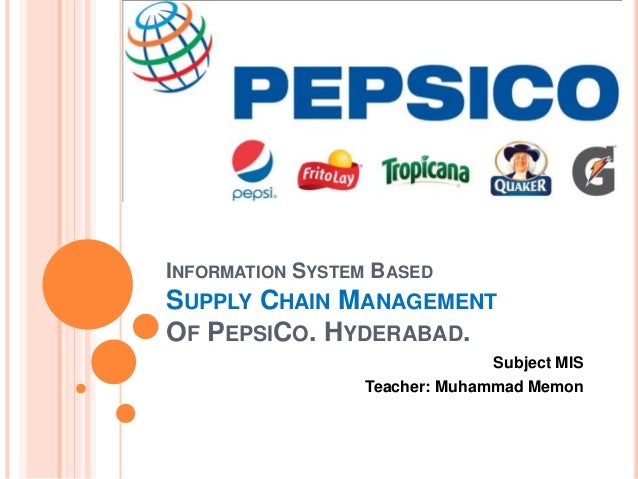 PEPSICO

pepsi. FritoLay Tropicana QUAKER G

INFORMATION SYSTEM BASED
SUPPLY CHAIN MANAGEMENT
OF PEPSICO. HYDERABAD.

Subject MIS
Teacher: Muhammad Memon